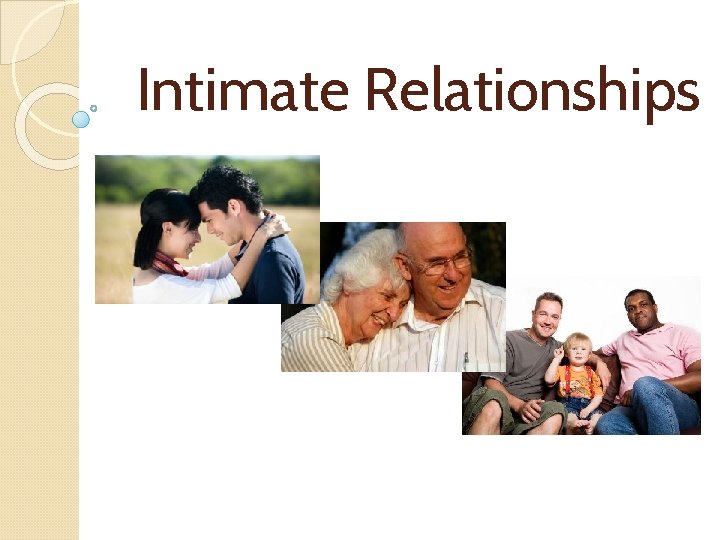 Intimate Relationships